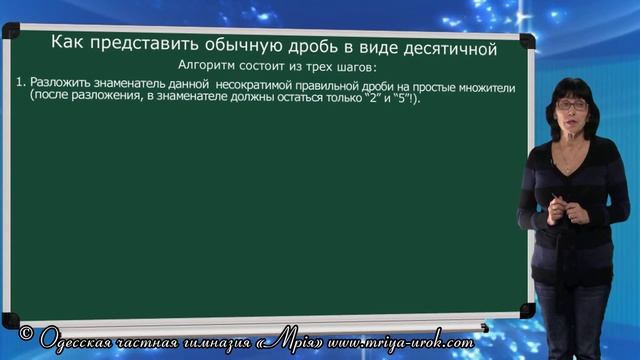 Как представить обычную дробь в виде десятичной

Алгоритм состоит из трех шагов:

1. Разложить знаменатель данной несократимой правильной дроби на простые множители (после разложения, в знаменателе должны остаться только "2" и "5"!).

© Одесская частная гимназия «Мрія» www.mriya-urok.com